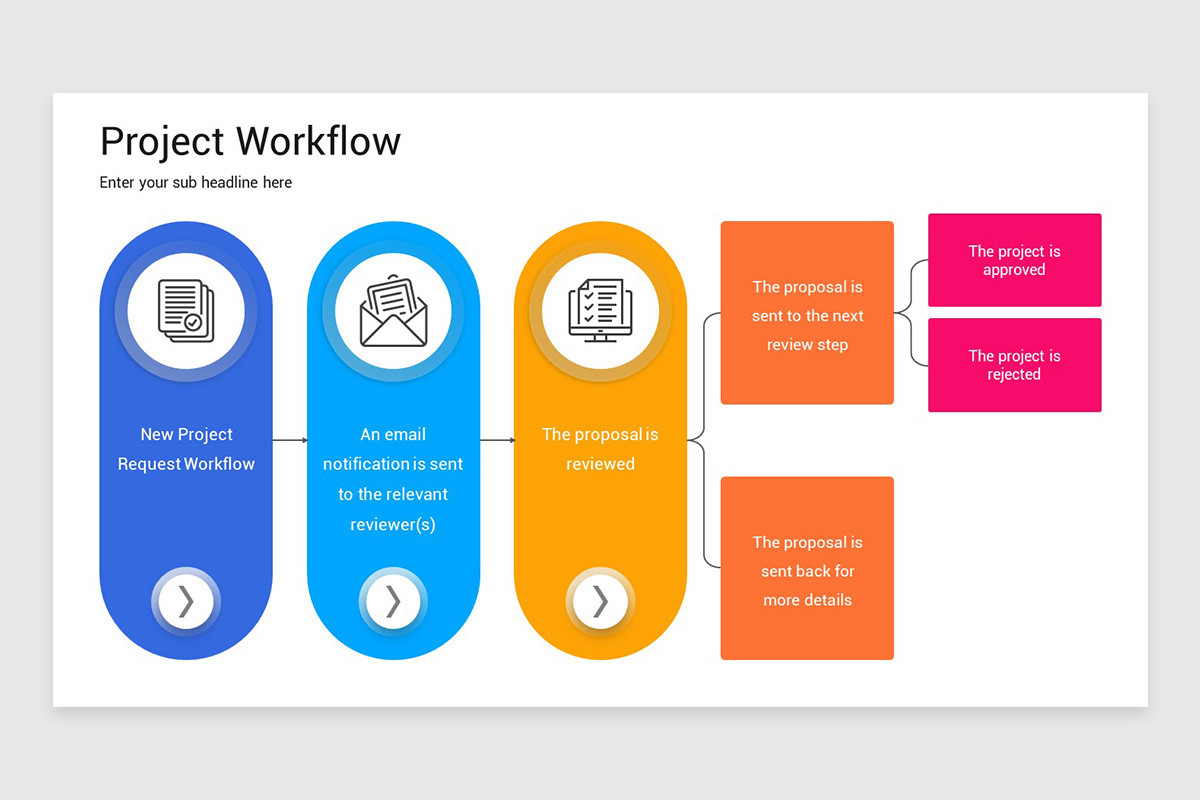 Project Workflow

Enter your sub headline here

New Project Request Workflow

An email notification is sent to the relevant reviewer(s)

The proposal is reviewed

The proposal is sent to the next review step

The project is approved

The project is rejected

The proposal is sent back for more details